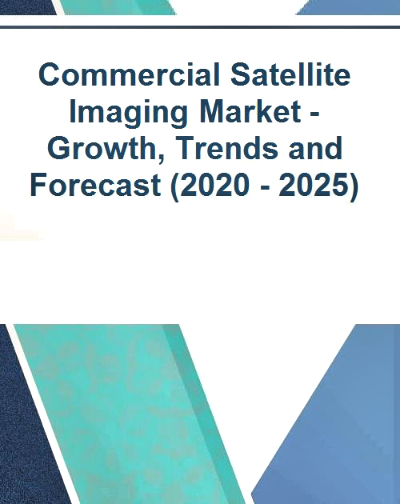 Commercial Satellite Imaging Market - Growth, Trends and Forecast (2020 - 2025)